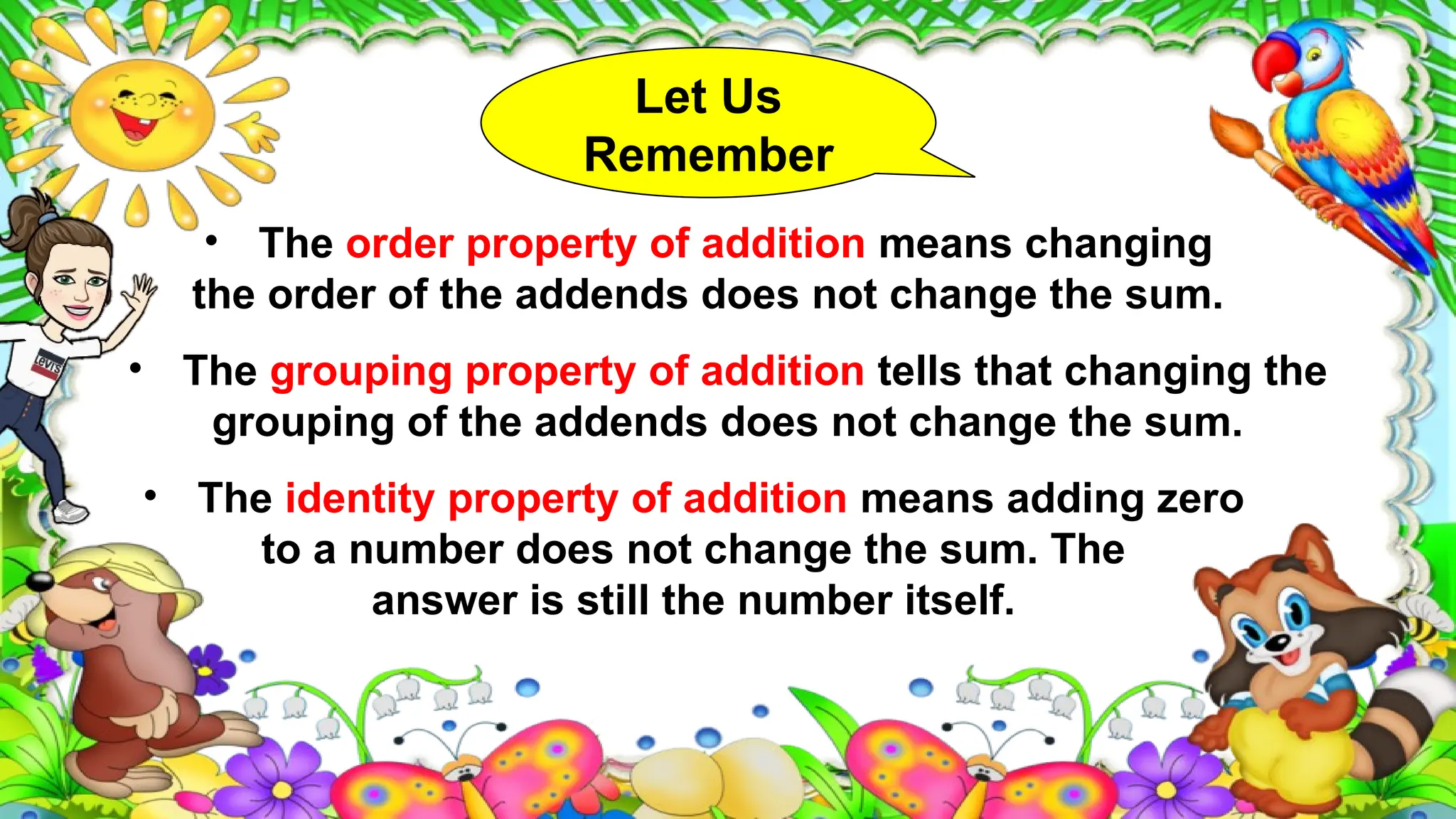 Let Us Remember

• The order property of addition means changing the order of the addends does not change the sum.

• The grouping property of addition tells that changing the grouping of the addends does not change the sum.

• The identity property of addition means adding zero to a number does not change the sum. The answer is still the number itself.

Levi's